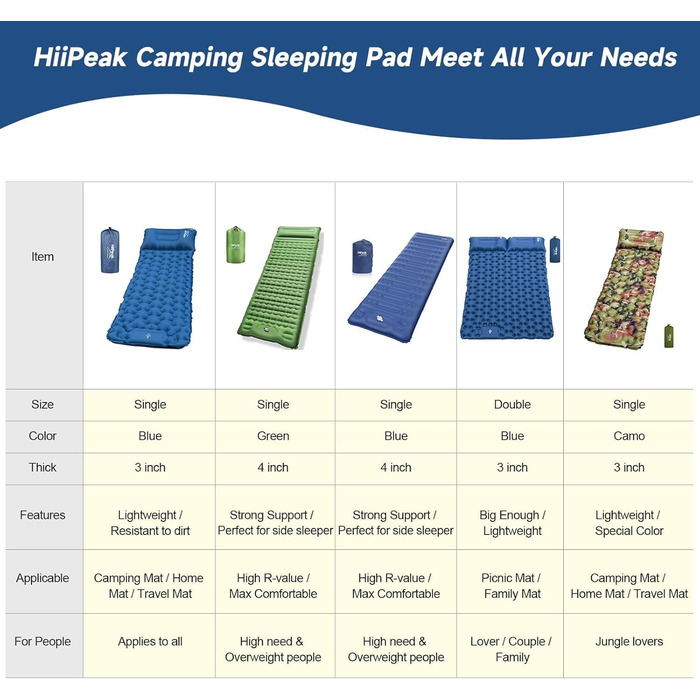 HiiPeak Camping Sleeping Pad Meet All Your Needs

| Item | | | | | |
|---|---|---|---|---|---|
| Size | Single | Single | Single | Double | Single |
| Color | Blue | Green | Blue | Blue | Camo |
| Thick | 3 inch | 4 inch | 4 inch | 3 inch | 3 inch |
| Features | Lightweight / Resistant to dirt | Strong Support / Perfect for side sleeper | Strong Support / Perfect for side sleeper | Big Enough / Lightweight | Lightweight / Special Color |
| Applicable | Camping Mat / Home Mat / Travel Mat | High R-value / Max Comfortable | High R-value / Max Comfortable | Picnic Mat / Family Mat | Camping Mat / Home Mat / Travel Mat |
| For People | Applies to all | High need & Overweight people | High need & Overweight people | Lover / Couple / Family | Jungle lovers |